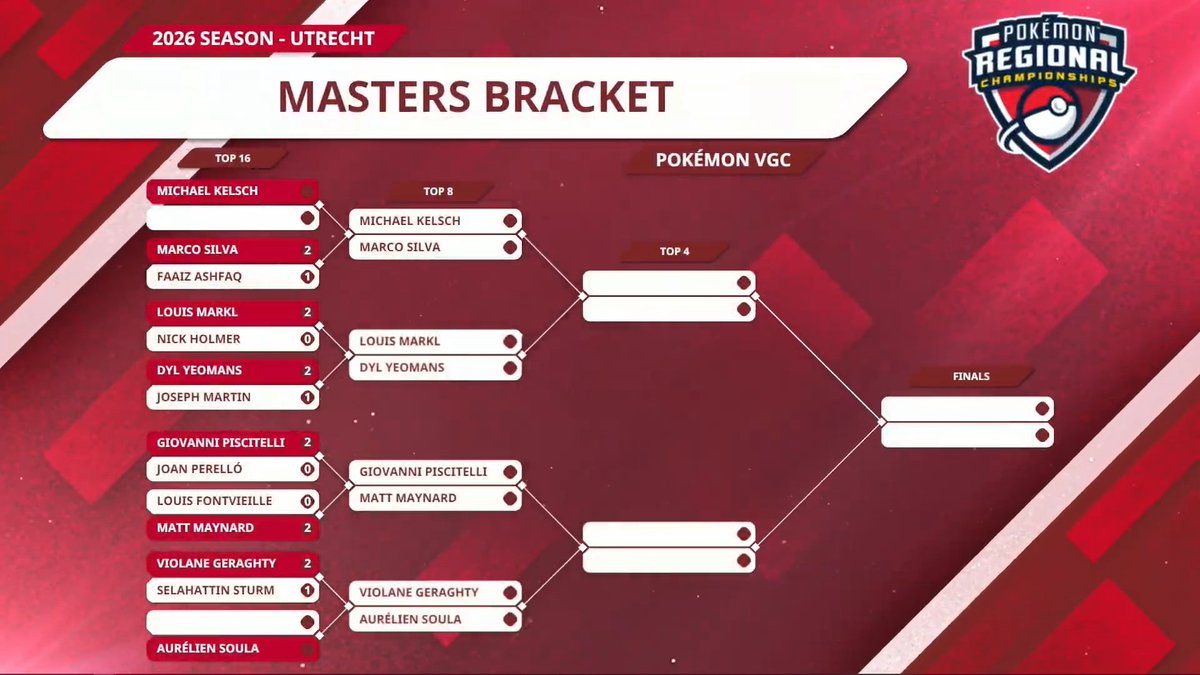 2026 SEASON - UTRECHT

MASTERS BRACKET

POKÉMON REGIONAL CHAMPIONSHIPS

POKÉMON VGC

TOP 16

MICHAEL KELSCH

MARCO SILVA 2
FAAIZ ASHFAQ 1

LOUIS MARKL 2
NICK HOLMER 0

DYL YEOMANS 2
JOSEPH MARTIN 1

GIOVANNI PISCITELLI 2
JOAN PERELLÓ 0

LOUIS FONTVIEILLE 0
MATT MAYNARD 2

VIOLANE GERAGHTY 2
SELAHATTIN STURM 1

AURÉLIEN SOULA

TOP 8

MICHAEL KELSCH
MARCO SILVA

LOUIS MARKL
DYL YEOMANS

GIOVANNI PISCITELLI
MATT MAYNARD

VIOLANE GERAGHTY
AURÉLIEN SOULA

TOP 4

FINALS